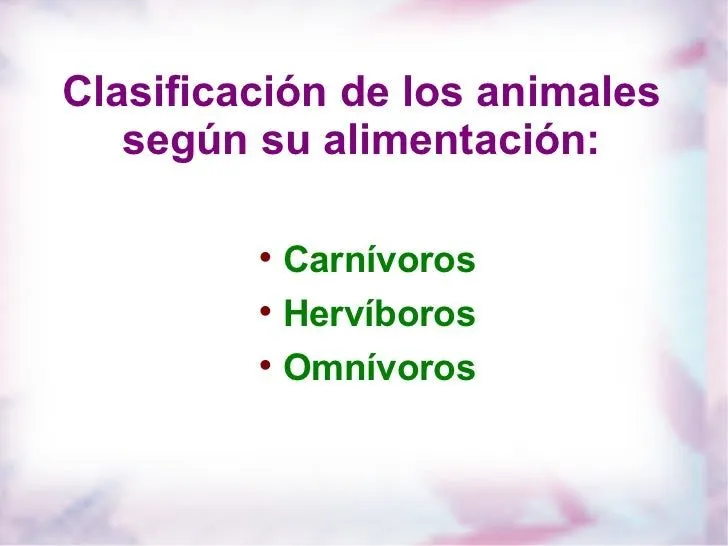 Clasificación de los animales según su alimentación:

• Carnívoros
• Hervíboros
• Omnívoros